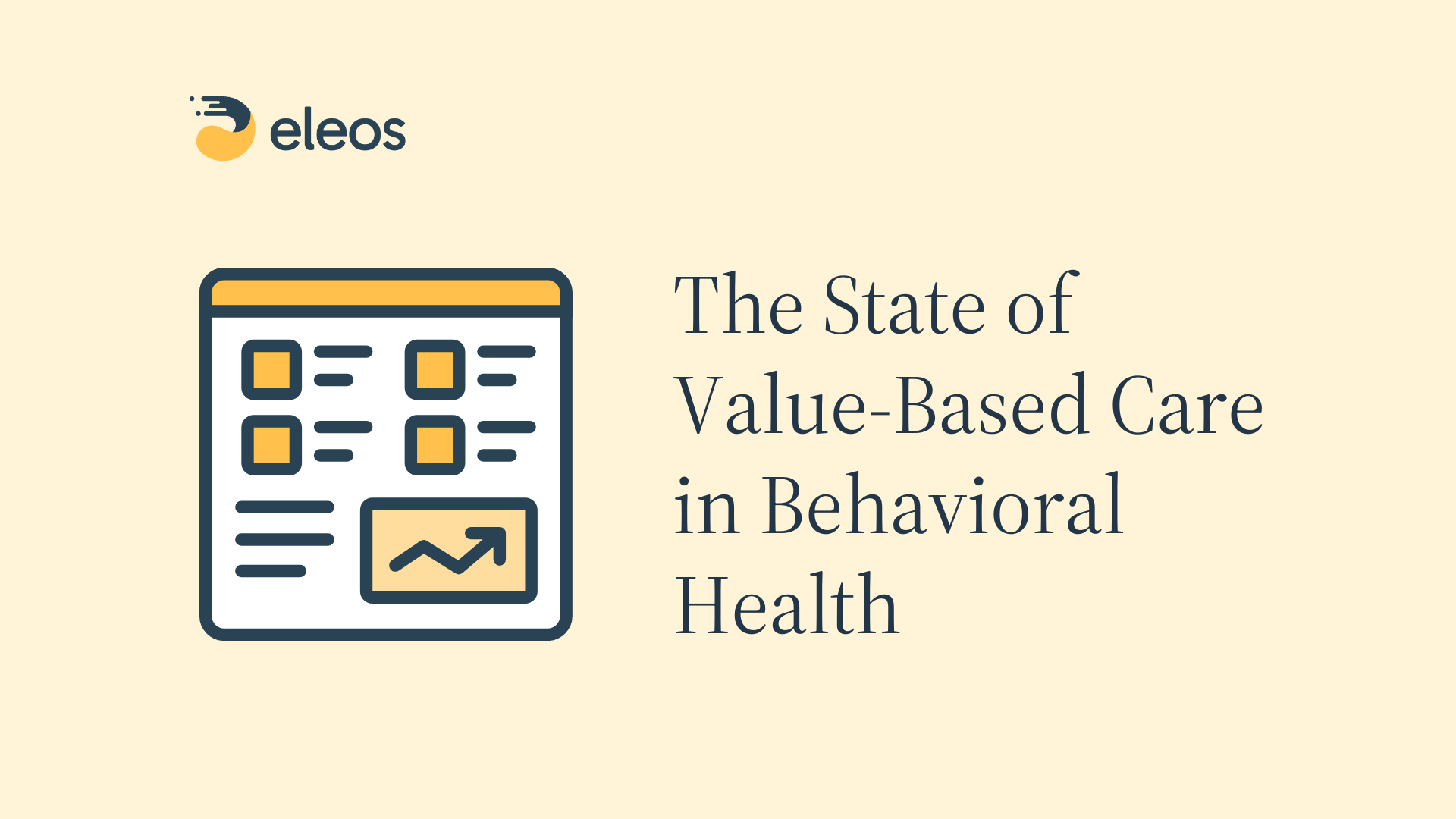 eleos

The State of Value-Based Care in Behavioral Health